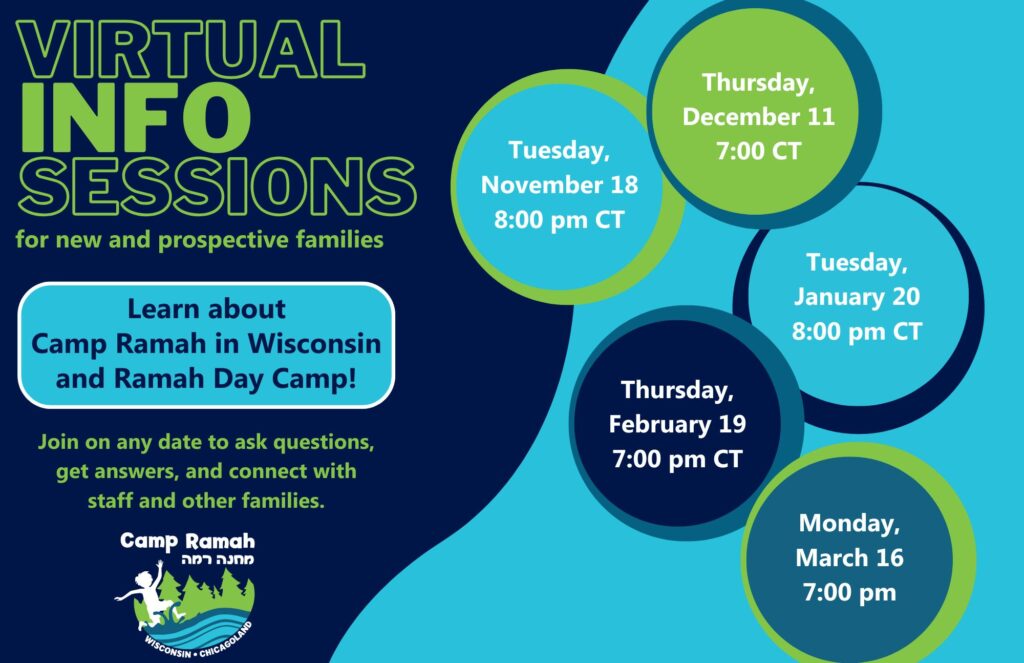 VIRTUAL INFO SESSIONS
for new and prospective families

Learn about Camp Ramah in Wisconsin and Ramah Day Camp!

Join on any date to ask questions, get answers, and connect with staff and other families.

Camp Ramah
מחנה רמה
WISCONSIN • CHICAGOLAND

Tuesday, November 18 8:00 pm CT

Thursday, December 11 7:00 CT

Tuesday, January 20 8:00 pm CT

Thursday, February 19 7:00 pm CT

Monday, March 16 7:00 pm